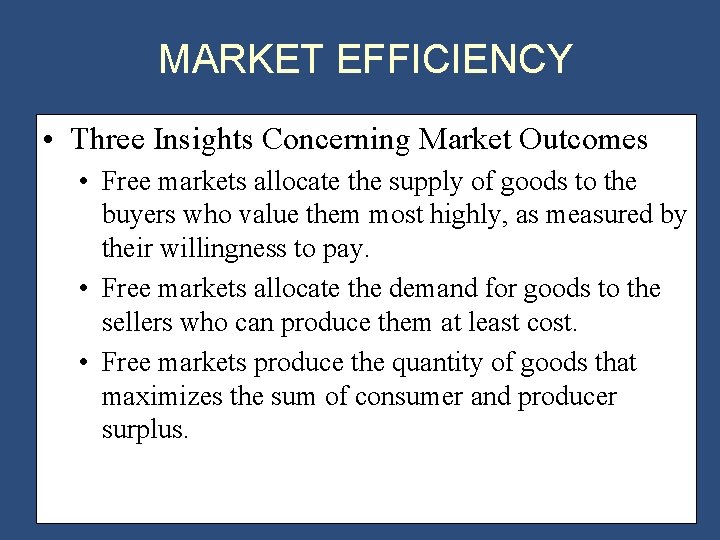 MARKET EFFICIENCY

• Three Insights Concerning Market Outcomes

• Free markets allocate the supply of goods to the buyers who value them most highly, as measured by their willingness to pay.

• Free markets allocate the demand for goods to the sellers who can produce them at least cost.

• Free markets produce the quantity of goods that maximizes the sum of consumer and producer surplus.